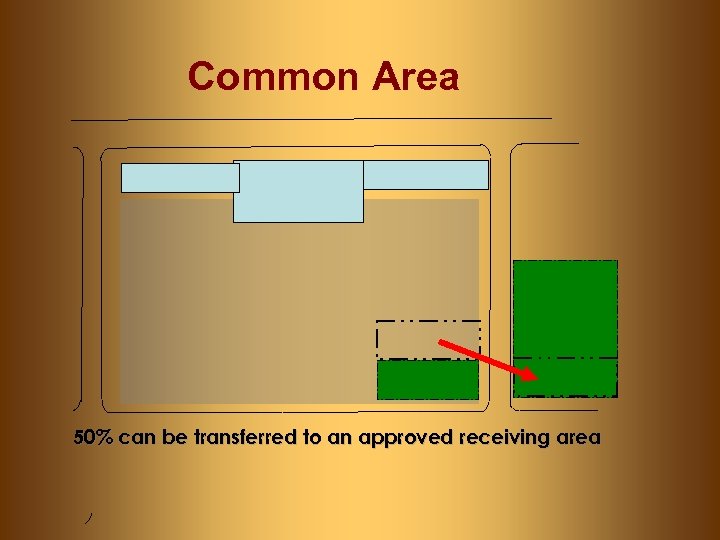 Common Area

50% can be transferred to an approved receiving area